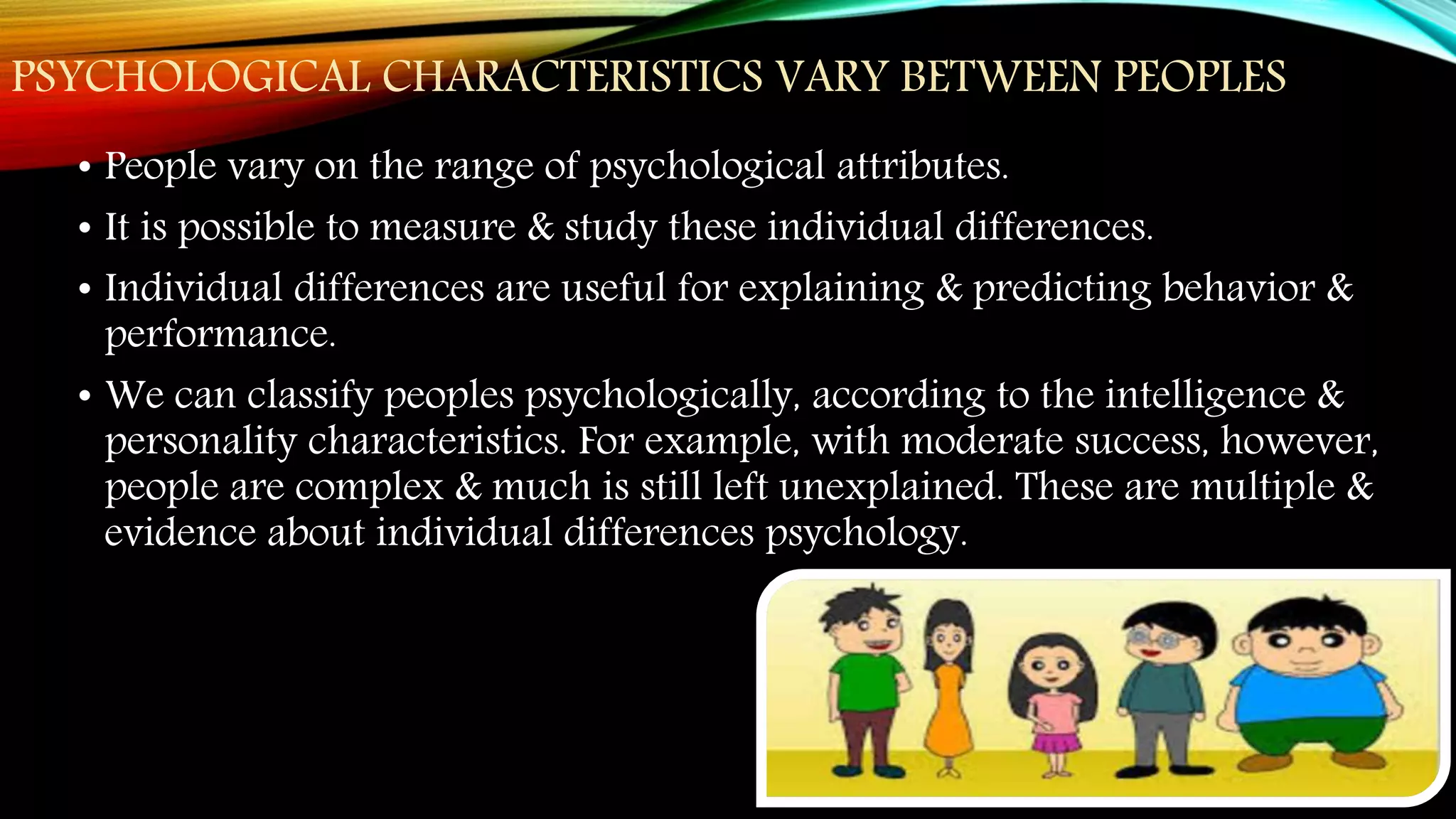 PSYCHOLOGICAL CHARACTERISTICS VARY BETWEEN PEOPLES

• People vary on the range of psychological attributes.

• It is possible to measure & study these individual differences.

• Individual differences are useful for explaining & predicting behavior & performance.

• We can classify peoples psychologically, according to the intelligence & personality characteristics. For example, with moderate success, however, people are complex & much is still left unexplained. These are multiple & evidence about individual differences psychology.